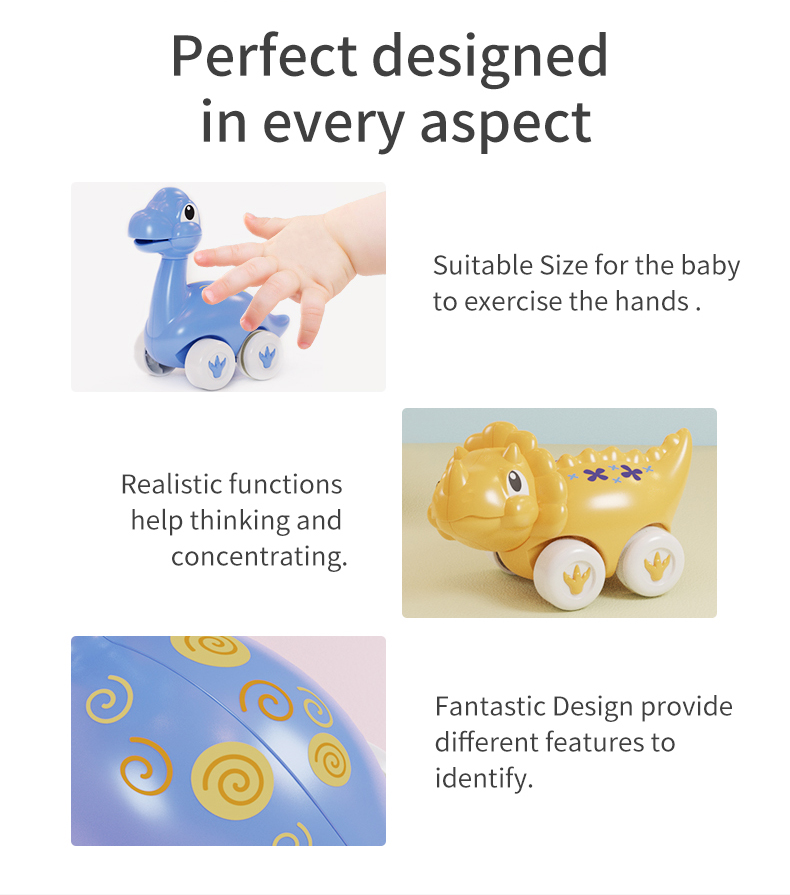 Perfect designed in every aspect

Suitable Size for the baby to exercise the hands .

Realistic functions help thinking and concentrating.

Fantastic Design provide different features to identify.